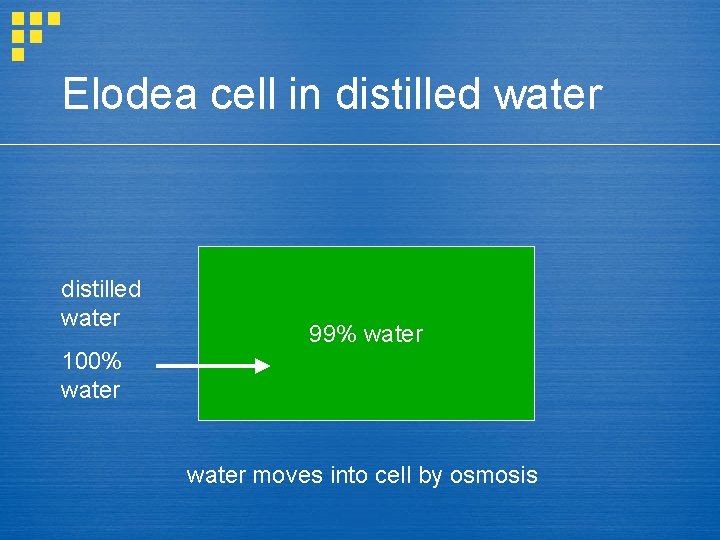 Elodea cell in distilled water

distilled water

100% water

99% water

water moves into cell by osmosis